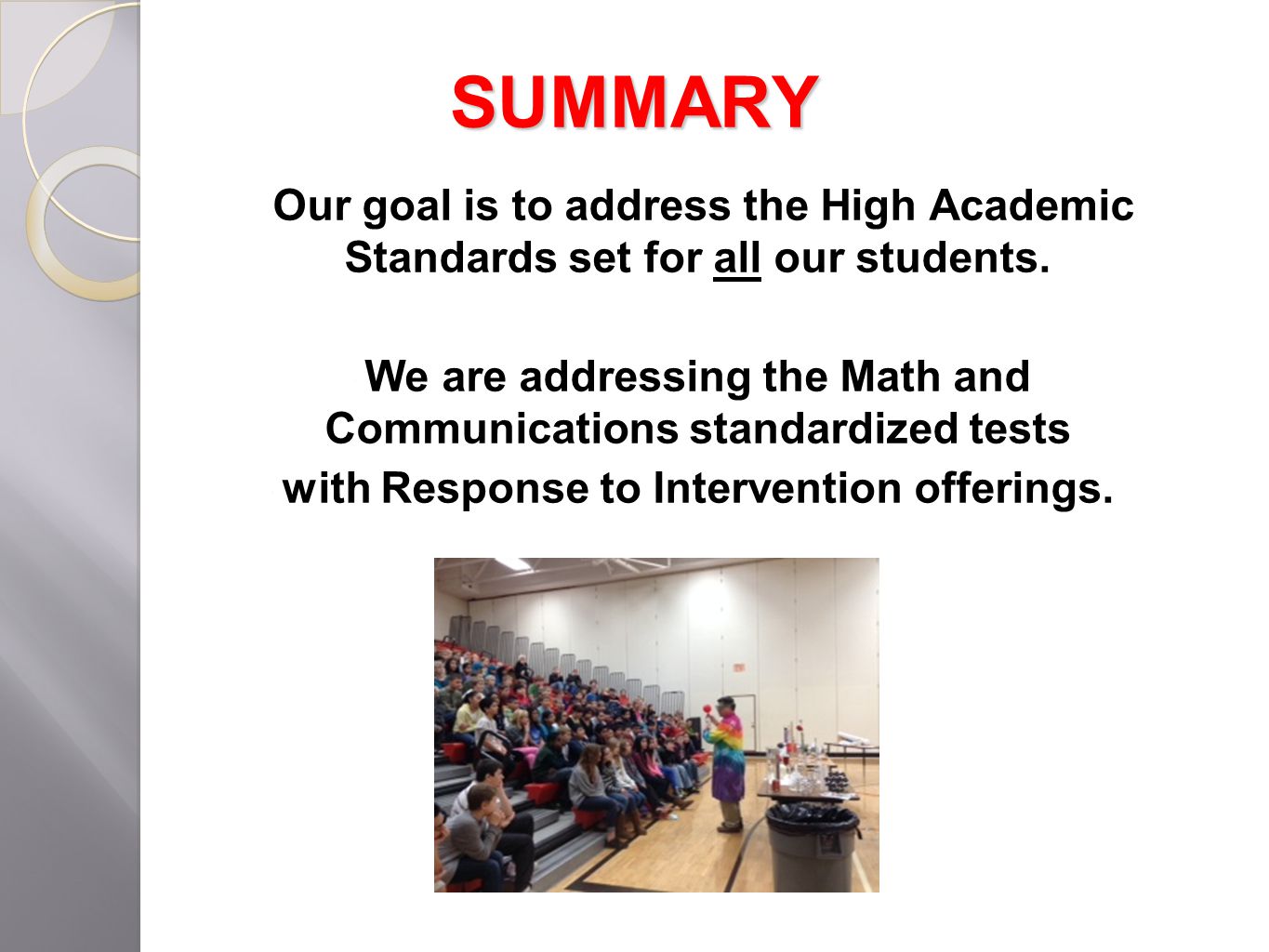 SUMMARY

Our goal is to address the High Academic Standards set for all our students.

We are addressing the Math and Communications standardized tests with Response to Intervention offerings.